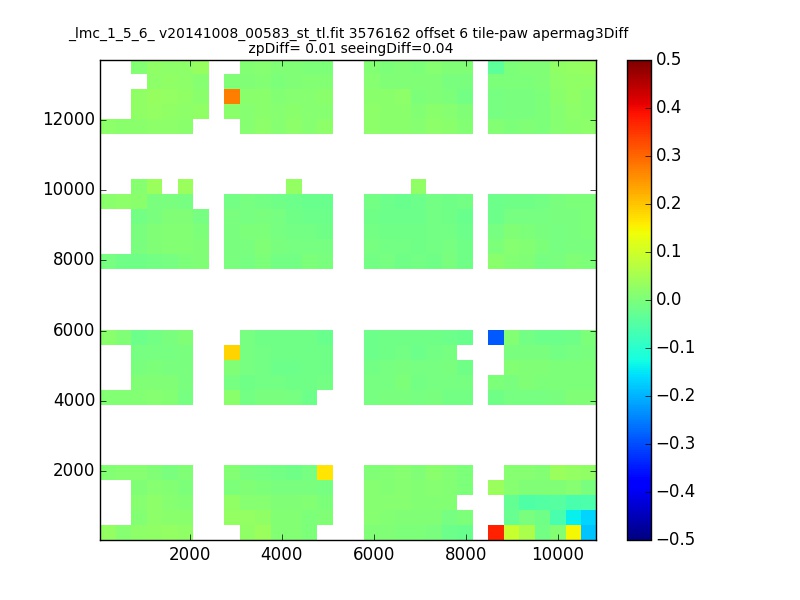 _lmc_1_5_6_ v20141008_00583_st_tl.fit 3576162 offset 6 tile-paw apermag3Diff
zpDiff= 0.01 seeingDiff=0.04

12000
10000
8000
6000
4000
2000

2000 4000 6000 8000 10000

0.5
0.4
0.3
0.2
0.1
0.0
−0.1
−0.2
−0.3
−0.4
−0.5